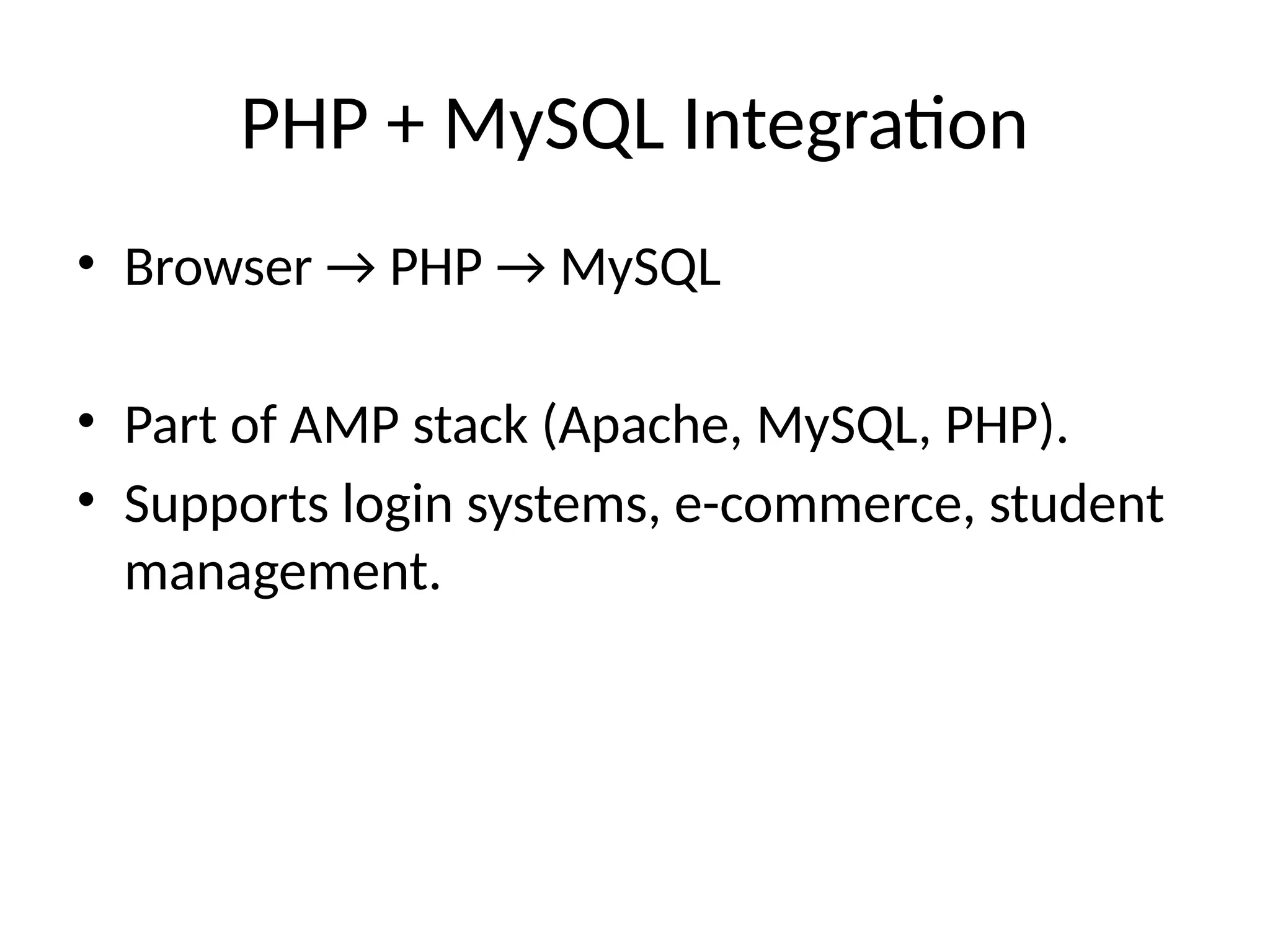 PHP + MySQL Integration

• Browser → PHP → MySQL

• Part of AMP stack (Apache, MySQL, PHP).
• Supports login systems, e-commerce, student management.